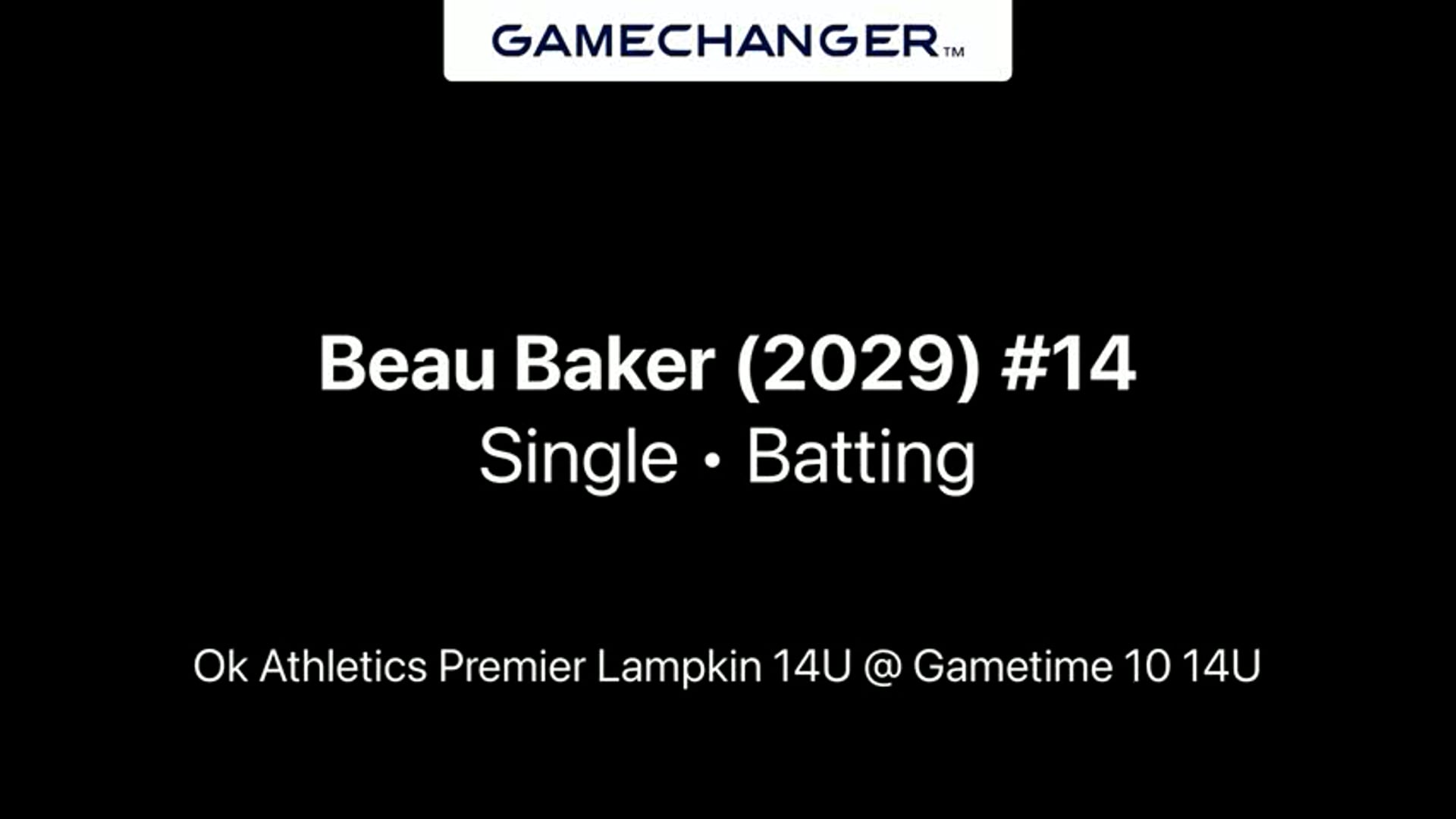 GAMECHANGER™

Beau Baker (2029) #14
Single • Batting

Ok Athletics Premier Lampkin 14U @ Gametime 10 14U